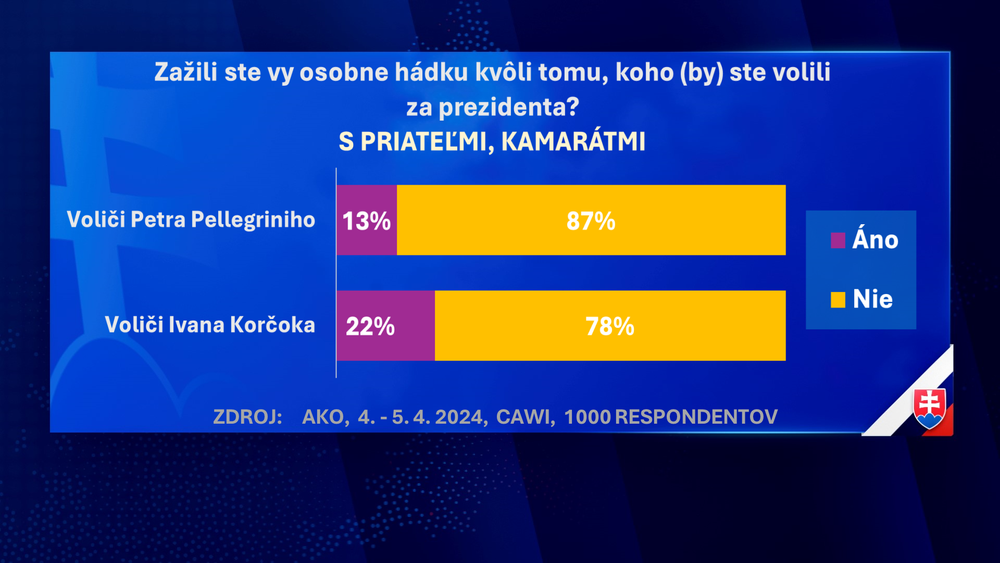 Zažili ste vy osobne hádku kvôli tomu, koho (by) ste volili za prezidenta?
S PRIATEĽMI, KAMARÁTMI

Voliči Petra Pellegriniho 13% 87%

Voliči Ivana Korčoka 22% 78%

Áno
Nie

ZDROJ: AKO, 4. - 5. 4. 2024, CAWI, 1000 RESPONDENTOV